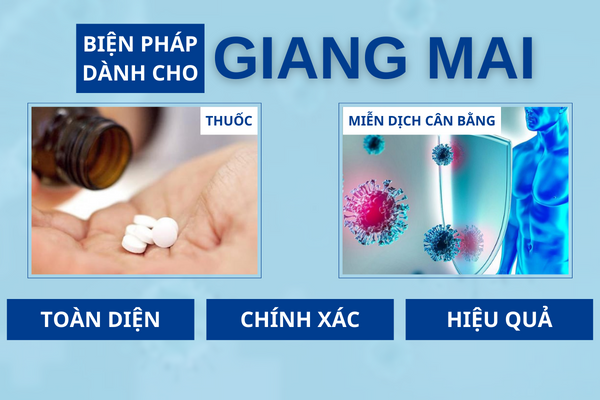 BIỆN PHÁP DÀNH CHO GIANG MAI

THUỐC

MIỄN DỊCH CÂN BẰNG

TOÀN DIỆN

CHÍNH XÁC

HIỆU QUẢ